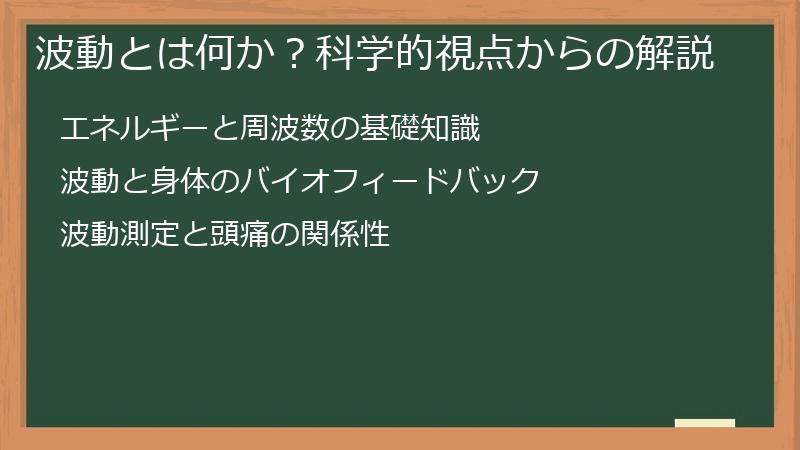 波動とは何か？科学的視点からの解説

エネルギーと周波数の基礎知識

波動と身体のバイオフィードバック

波動測定と頭痛の関係性